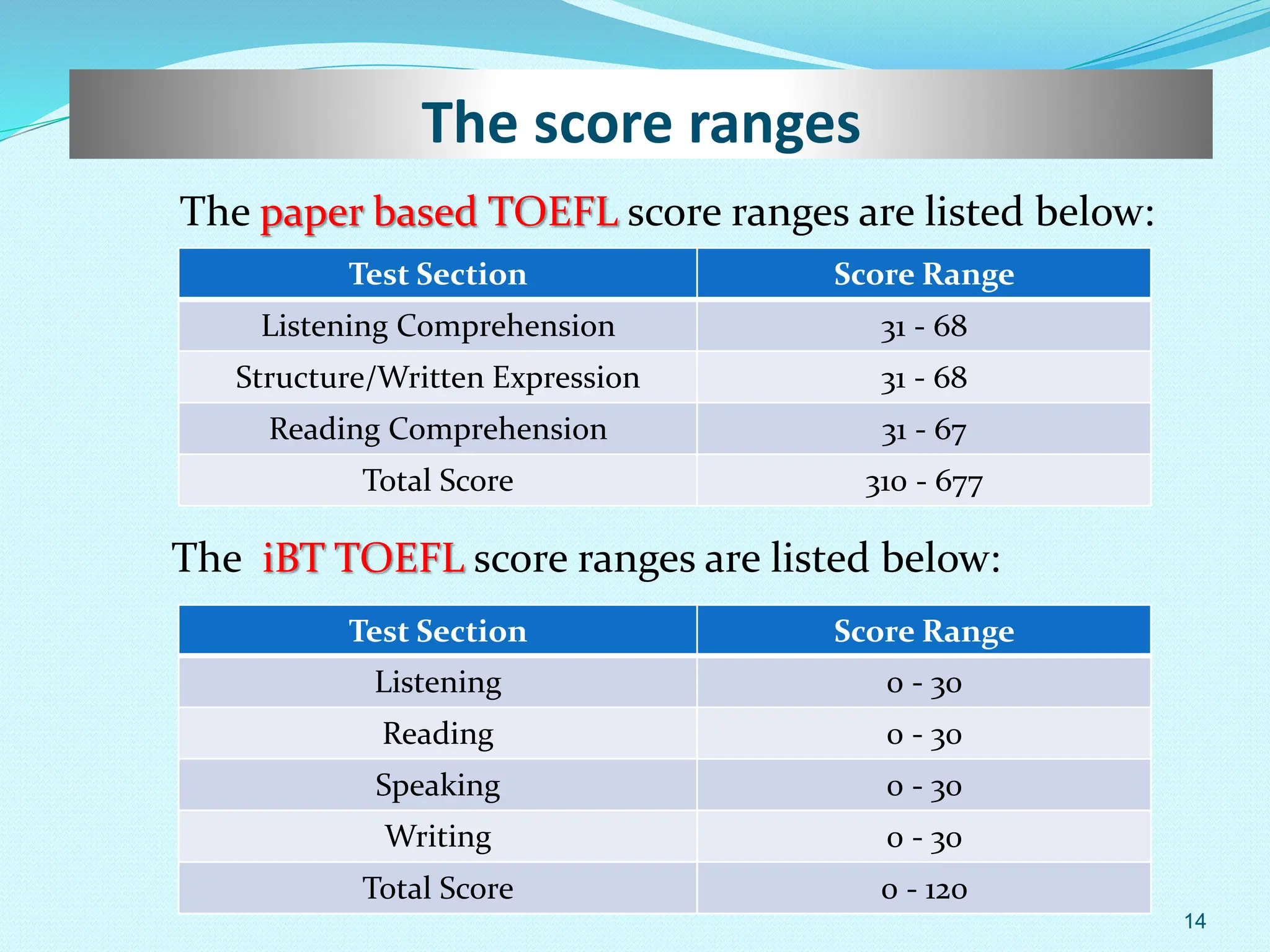 The score ranges

The paper based TOEFL score ranges are listed below:

| Test Section | Score Range |
|---|---|
| Listening Comprehension | 31 - 68 |
| Structure/Written Expression | 31 - 68 |
| Reading Comprehension | 31 - 67 |
| Total Score | 310 - 677 |

The iBT TOEFL score ranges are listed below:

| Test Section | Score Range |
|---|---|
| Listening | 0 - 30 |
| Reading | 0 - 30 |
| Speaking | 0 - 30 |
| Writing | 0 - 30 |
| Total Score | 0 - 120 |

14